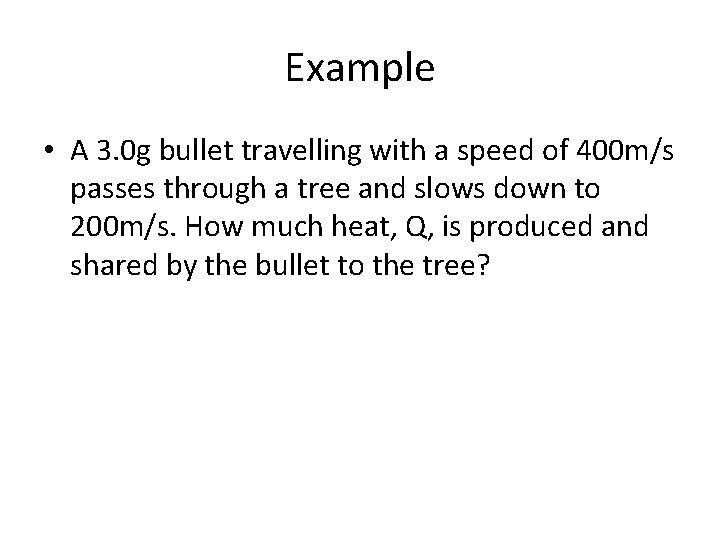 Example

• A 3.0g bullet travelling with a speed of 400m/s passes through a tree and slows down to 200m/s. How much heat, Q, is produced and shared by the bullet to the tree?